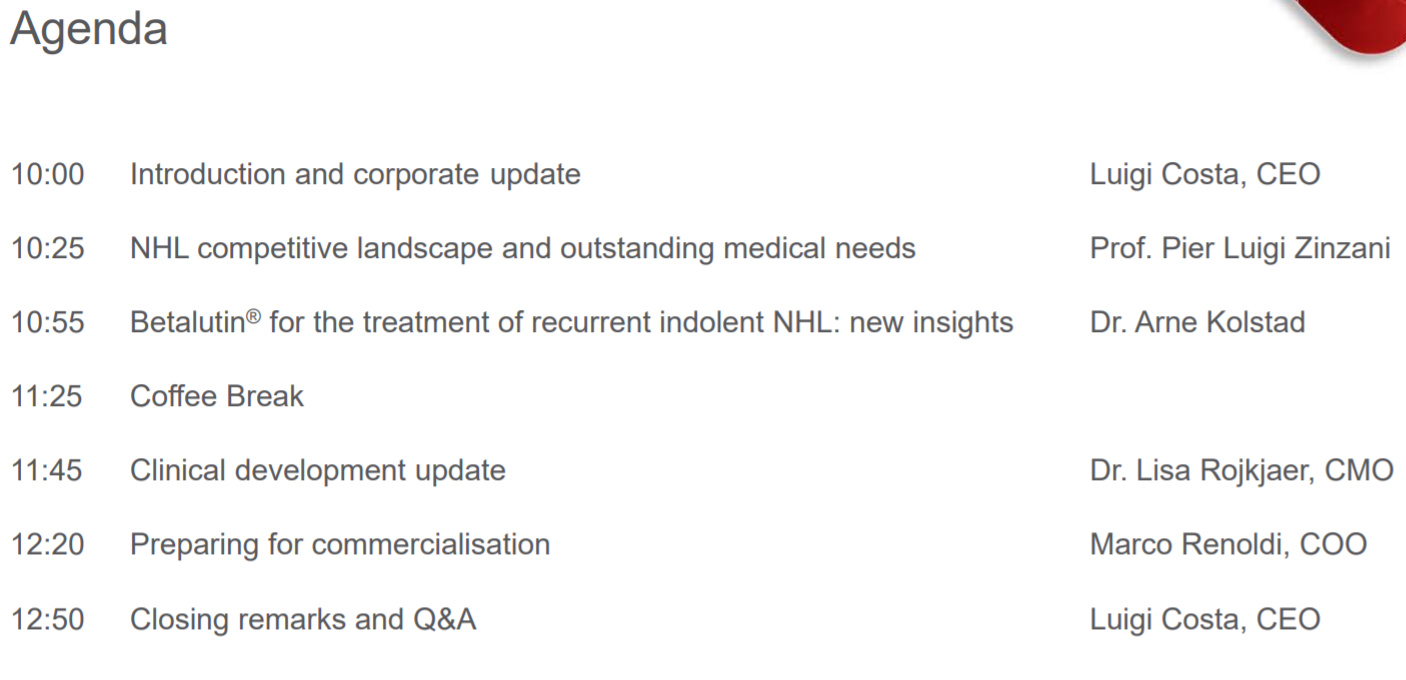 Agenda

| | | |
|---|---|---|
| 10:00 | Introduction and corporate update | Luigi Costa, CEO |
| 10:25 | NHL competitive landscape and outstanding medical needs | Prof. Pier Luigi Zinzani |
| 10:55 | Betalutin® for the treatment of recurrent indolent NHL: new insights | Dr. Arne Kolstad |
| 11:25 | Coffee Break | |
| 11:45 | Clinical development update | Dr. Lisa Rojkjaer, CMO |
| 12:20 | Preparing for commercialisation | Marco Renoldi, COO |
| 12:50 | Closing remarks and Q&A | Luigi Costa, CEO |